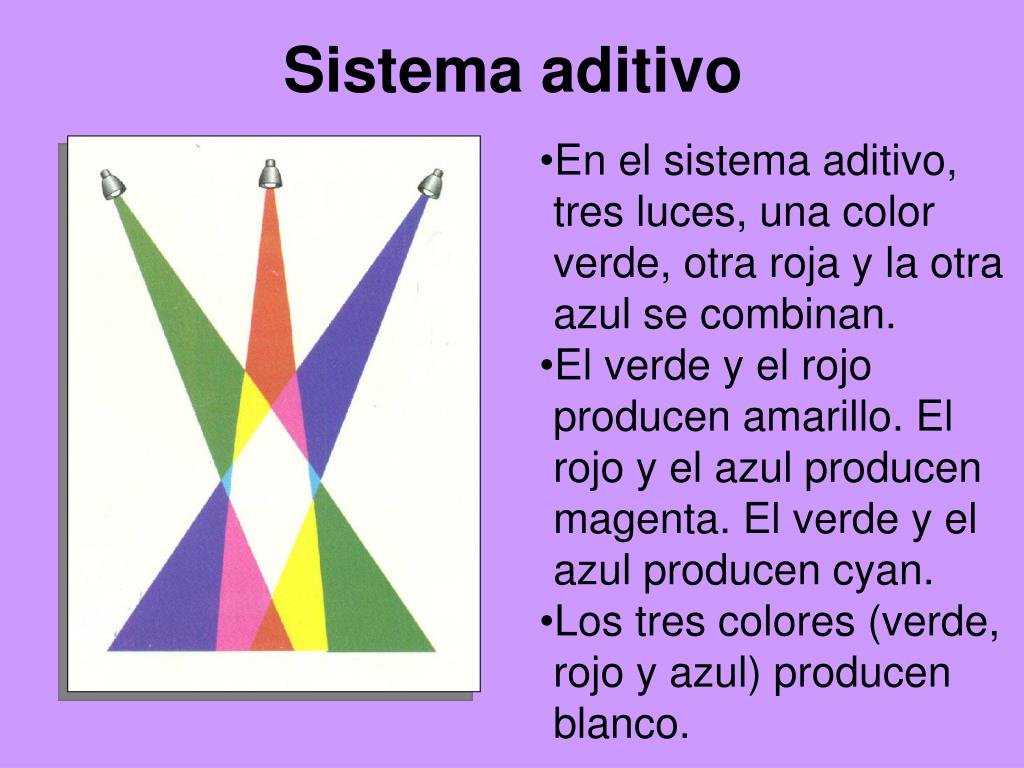 Sistema aditivo

•En el sistema aditivo, tres luces, una color verde, otra roja y la otra azul se combinan.

•El verde y el rojo producen amarillo. El rojo y el azul producen magenta. El verde y el azul producen cyan.

•Los tres colores (verde, rojo y azul) producen blanco.